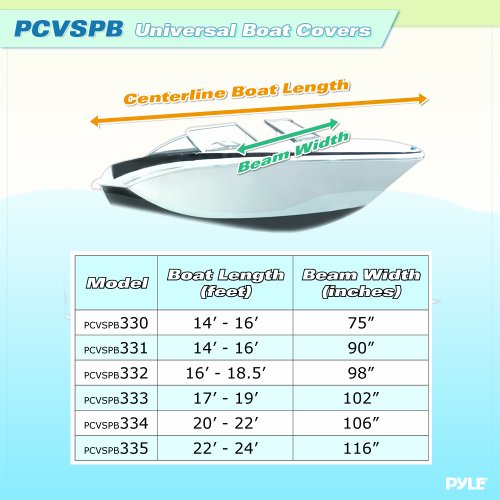 PCVSPB Universal Boat Covers

Centerline Boat Length

Beam Width

| Model | Boat Length (feet) | Beam Width (inches) |
|---|---|---|
| PCVSPB330 | 14′ - 16′ | 75″ |
| PCVSPB331 | 14′ - 16′ | 90″ |
| PCVSPB332 | 16′ - 18.5′ | 98″ |
| PCVSPB333 | 17′ - 19′ | 102″ |
| PCVSPB334 | 20′ - 22′ | 106″ |
| PCVSPB335 | 22′ - 24′ | 116″ |

PYLE